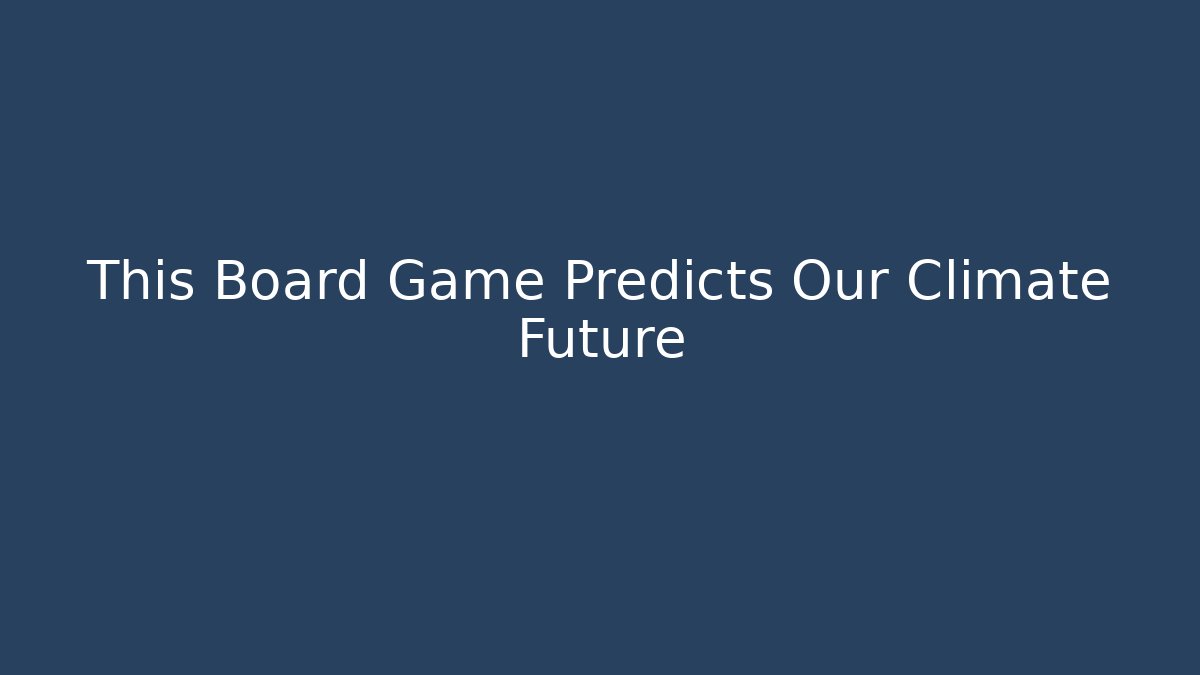 This Board Game Predicts Our Climate Future